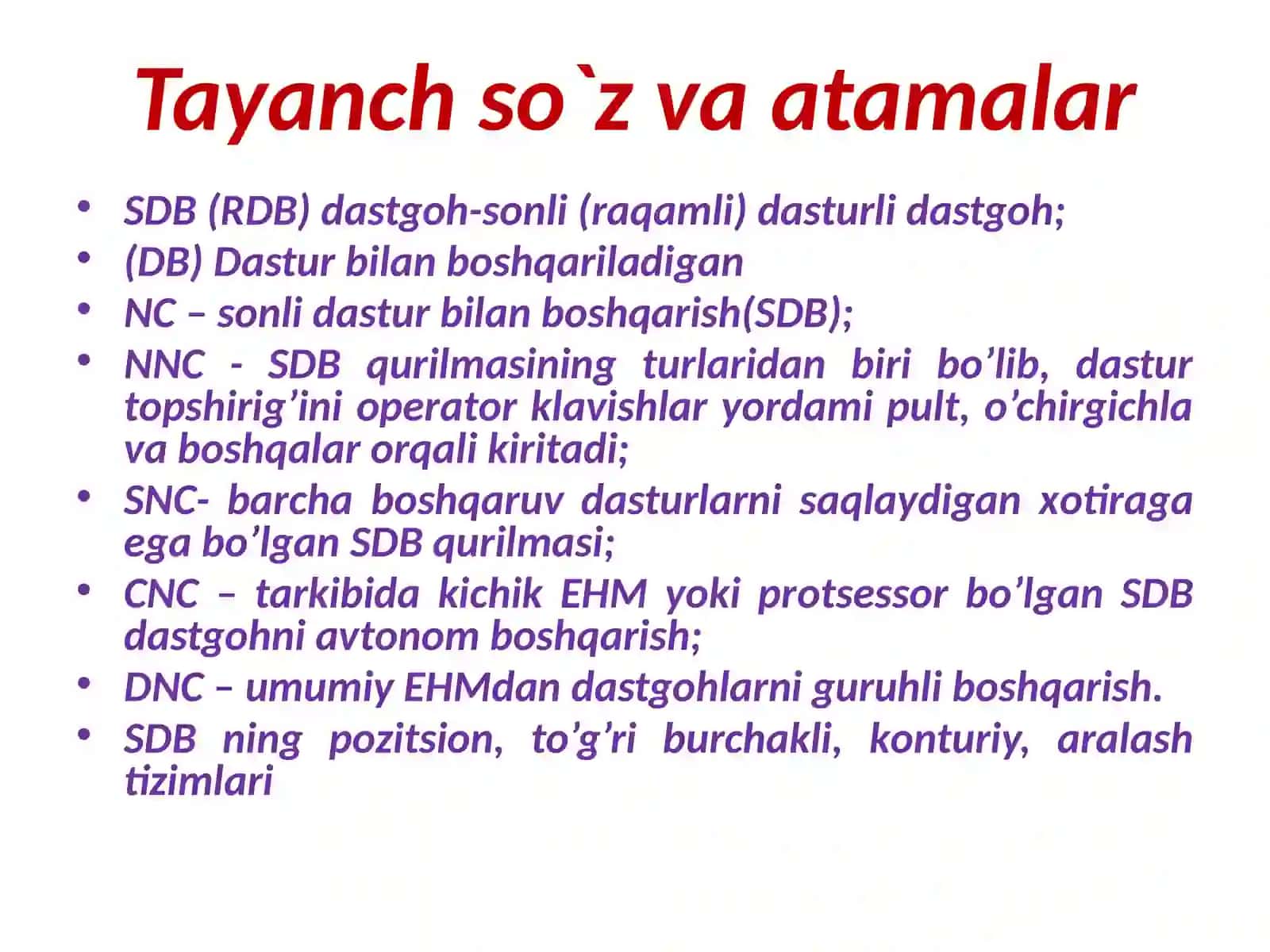 Tayanch so`z va atamalar

• SDB (RDB) dastgoh-sonli (raqamli) dasturli dastgoh;
• (DB) Dastur bilan boshqariladigan
• NC – sonli dastur bilan boshqarish(SDB);
• NNC - SDB qurilmasining turlaridan biri bo’lib, dastur topshirig’ini operator klavishlar yordami pult, o’chirgichla va boshqalar orqali kiritadi;
• SNC- barcha boshqaruv dasturlarni saqlaydigan xotiraga ega bo’lgan SDB qurilmasi;
• CNC – tarkibida kichik EHM yoki protsessor bo’lgan SDB dastgohni avtonom boshqarish;
• DNC – umumiy EHMdan dastgohlarni guruhli boshqarish.
• SDB ning pozitsion, to’g’ri burchakli, konturiy, aralash tizimlari